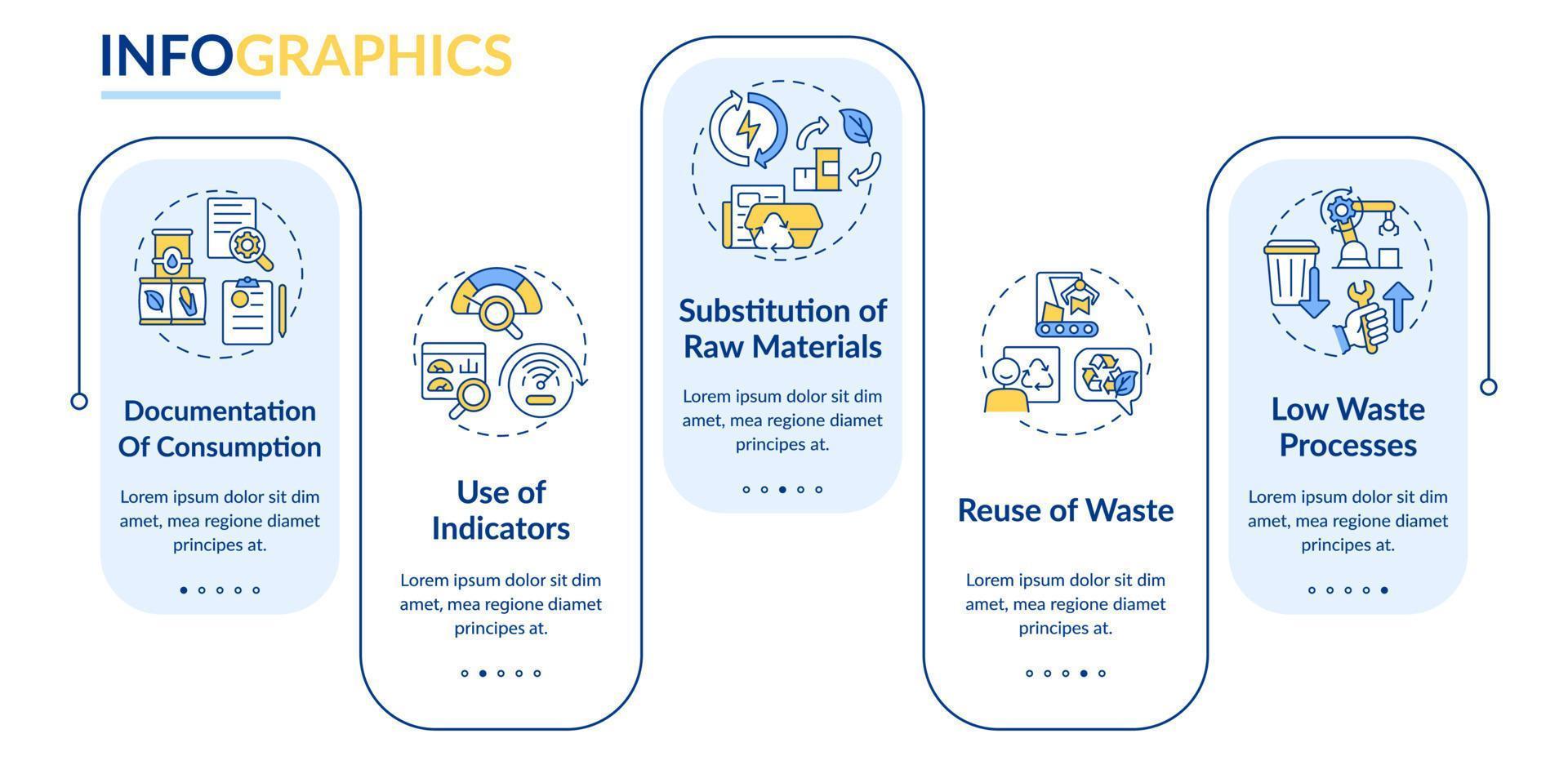 INFOGRAPHICS

Documentation Of Consumption

Lorem ipsum dolor sit dim amet, mea regione diamet principes at.

Use of Indicators

Lorem ipsum dolor sit dim amet, mea regione diamet principes at.

Substitution of Raw Materials

Lorem ipsum dolor sit dim amet, mea regione diamet principes at.

Reuse of Waste

Lorem ipsum dolor sit dim amet, mea regione diamet principes at.

Low Waste Processes

Lorem ipsum dolor sit dim amet, mea regione diamet principes at.